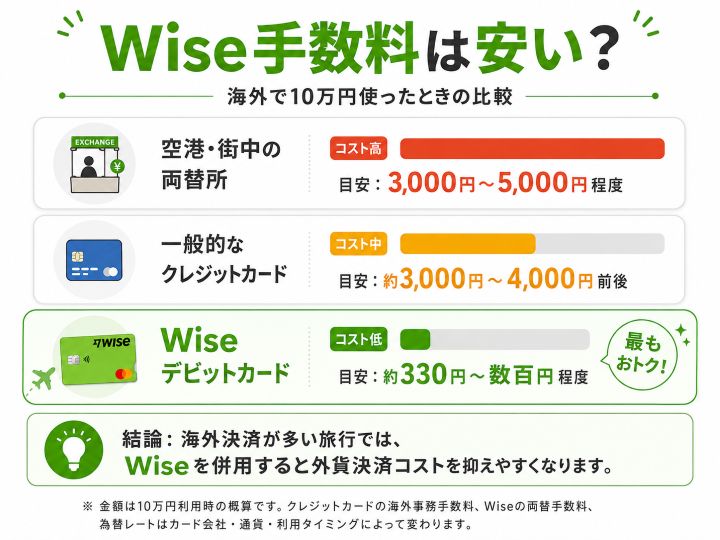 Wise手数料は安い？

海外で10万円使ったときの比較

EXCHANGE

空港・街中の両替所

コスト高

目安：3,000円～5,000円程度

一般的なクレジットカード

コスト中

目安：約3,000円～4,000円前後

WISE

Wise デビットカード

コスト低

目安：約330円～数百円程度

最もおトク！

結論：海外決済が多い旅行では、Wiseを併用すると外貨決済コストを抑えやすくなります。

※ 金額は10万円利用時の概算です。クレジットカードの海外事務手数料、Wiseの両替手数料、為替レートはカード会社・通貨・利用タイミングによって変わります。